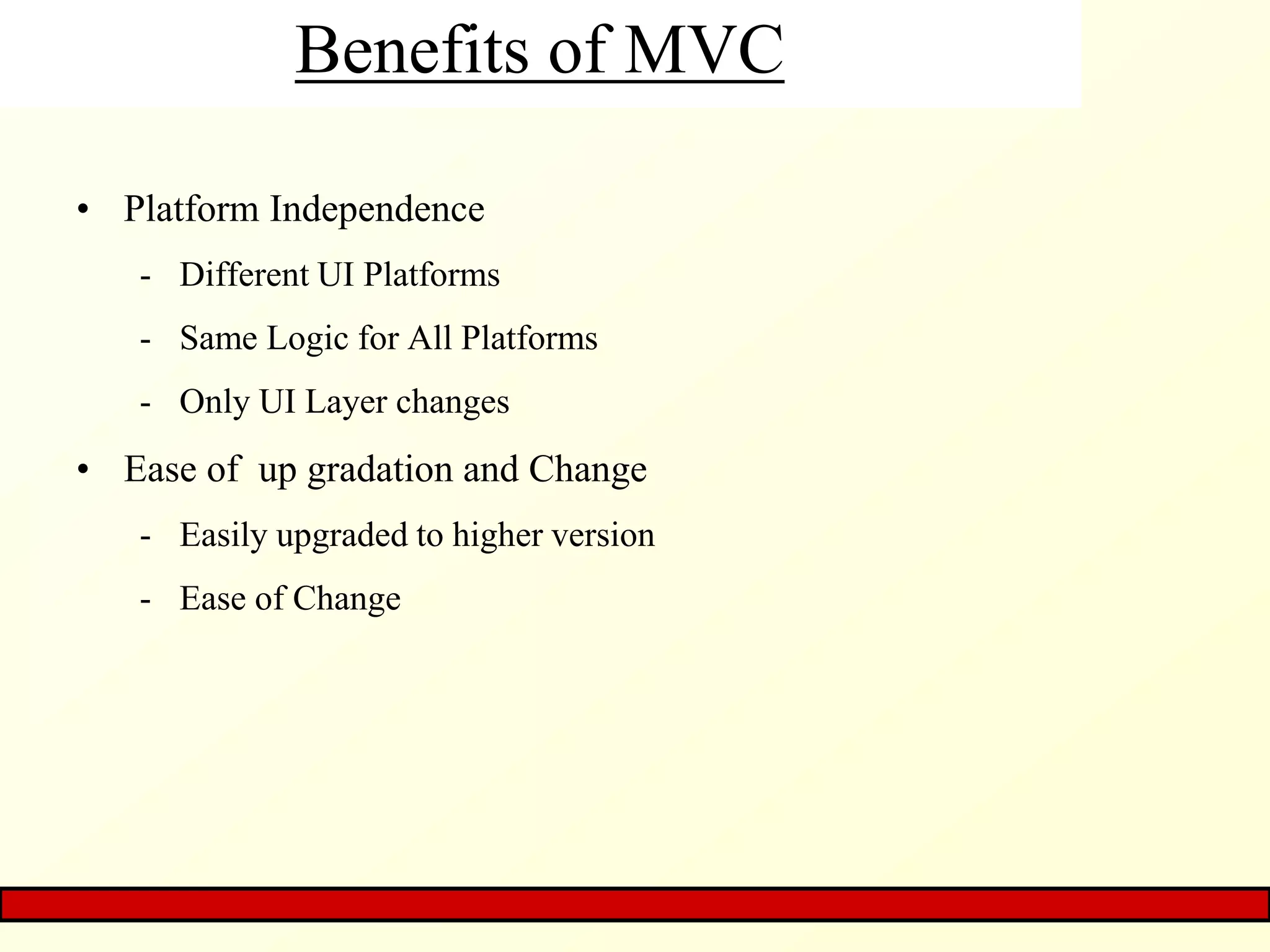 Benefits of MVC

• Platform Independence
- Different UI Platforms
- Same Logic for All Platforms
- Only UI Layer changes
• Ease of up gradation and Change
- Easily upgraded to higher version
- Ease of Change